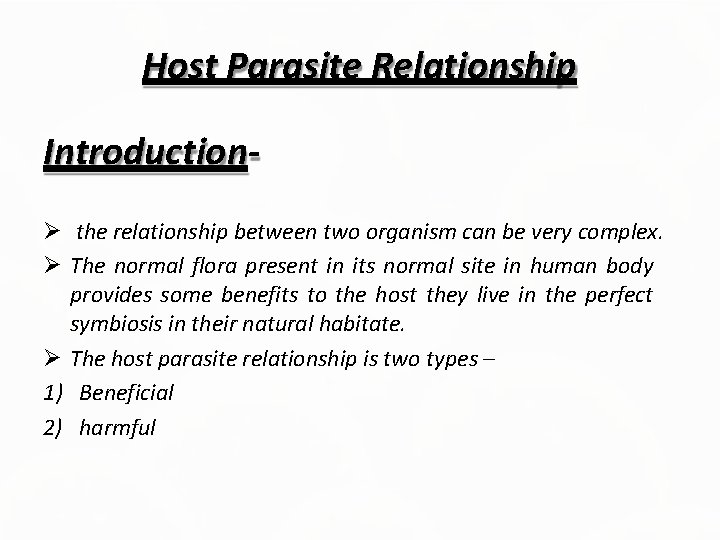 Host Parasite Relationship

Introduction-

➢ the relationship between two organism can be very complex.

➢ The normal flora present in its normal site in human body provides some benefits to the host they live in the perfect symbiosis in their natural habitate.

➢ The host parasite relationship is two types –

1) Beneficial

2) harmful